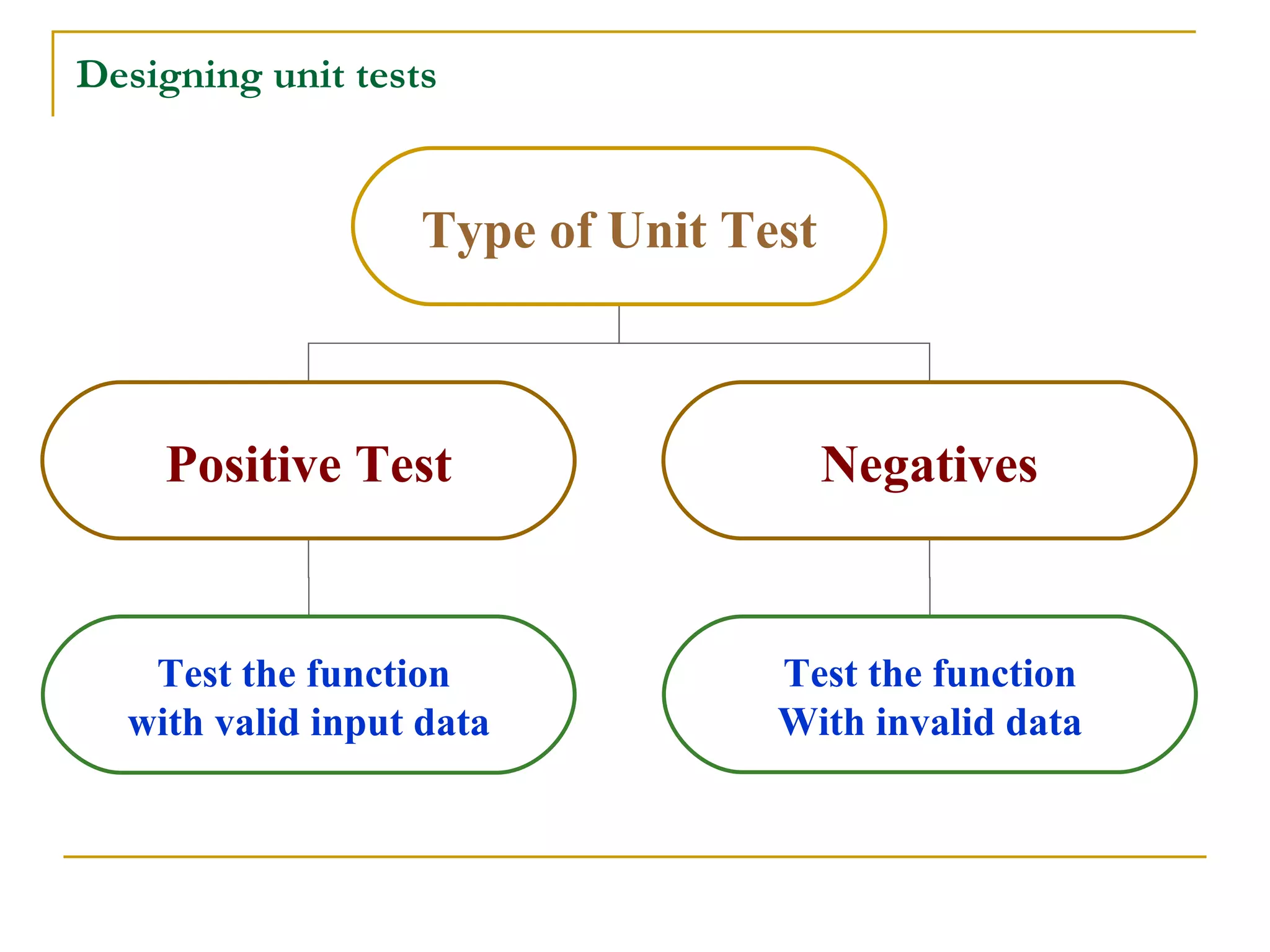 Designing unit tests

Type of Unit Test

Positive Test

Negatives

Test the function with valid input data

Test the function With invalid data